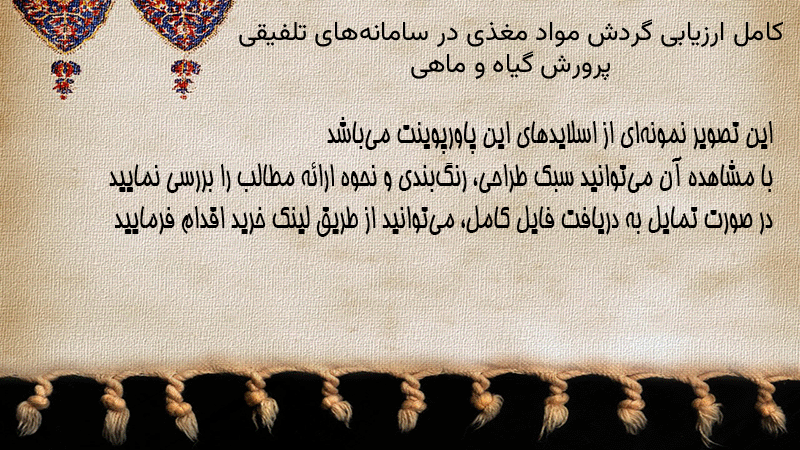 کامل ارزیابی گردش مواد مغذی در سامانه‌های تلفیقی پرورش گیاه و ماهی

این تصویر نمونه‌ای از اسلایدهای این پاورپوینت می‌باشد
با مشاهده آن می‌توانید سبک طراحی، رنگ‌بندی و نحوه ارائه مطالب را بررسی نمایید
در صورت تمایل به دریافت فایل کامل، می‌توانید از طریق لینک خرید اقدام فرمایید